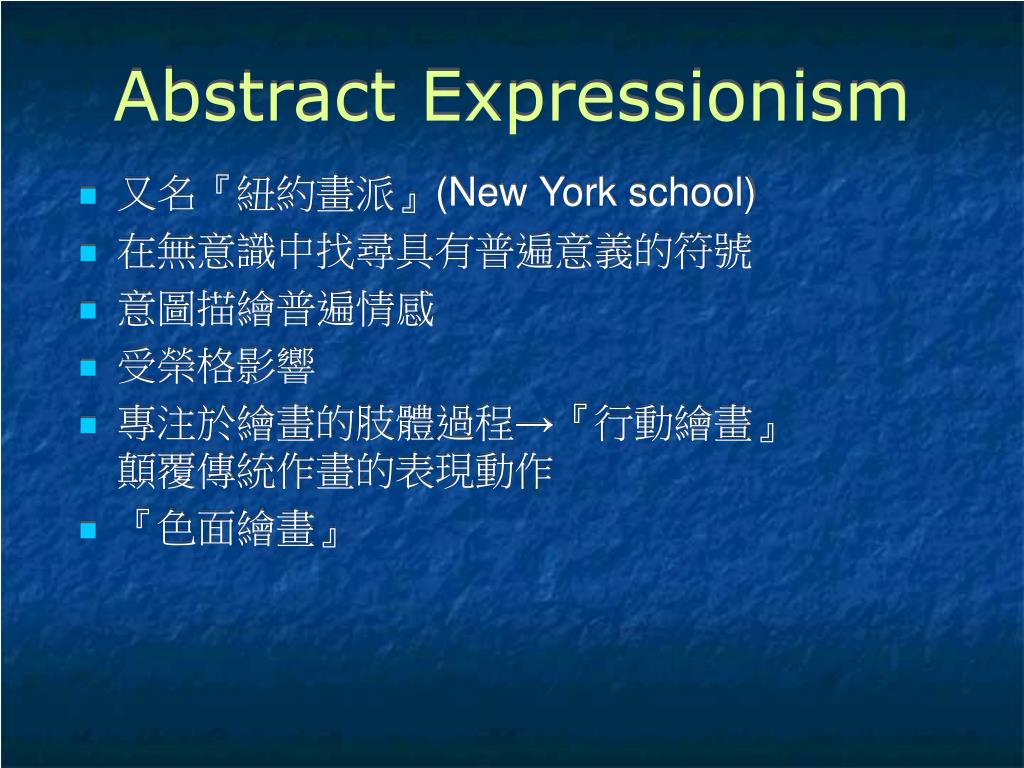 Abstract Expressionism

- 又名『紐約畫派』(New York school)
- 在無意識中找尋具有普遍意義的符號
- 意圖描繪普遍情感
- 受榮格影響
- 專注於繪畫的肢體過程→『行動繪畫』顛覆傳統作畫的表現動作
- 『色面繪畫』